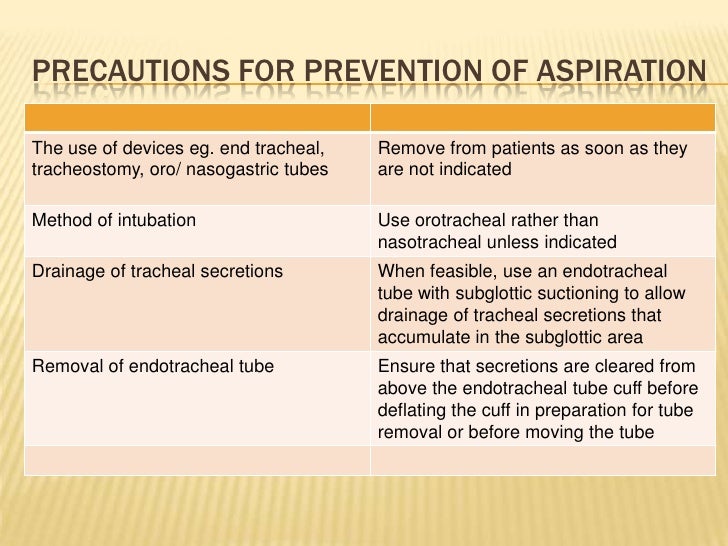 PRECAUTIONS FOR PREVENTION OF ASPIRATION

| | |
|---|---|
| The use of devices eg. end tracheal, tracheostomy, oro/ nasogastric tubes | Remove from patients as soon as they are not indicated |
| Method of intubation | Use orotracheal rather than nasotracheal unless indicated |
| Drainage of tracheal secretions | When feasible, use an endotracheal tube with subglottic suctioning to allow drainage of tracheal secretions that accumulate in the subglottic area |
| Removal of endotracheal tube | Ensure that secretions are cleared from above the endotracheal tube cuff before deflating the cuff in preparation for tube removal or before moving the tube |
| | |